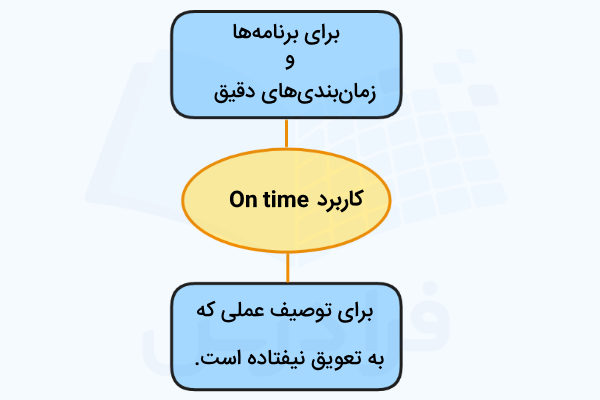 برای برنامه‌ها
و
زمان‌بندی‌های دقیق

کاربرد On time

برای توصیف عملی که
به تعویق نیفتاده است.